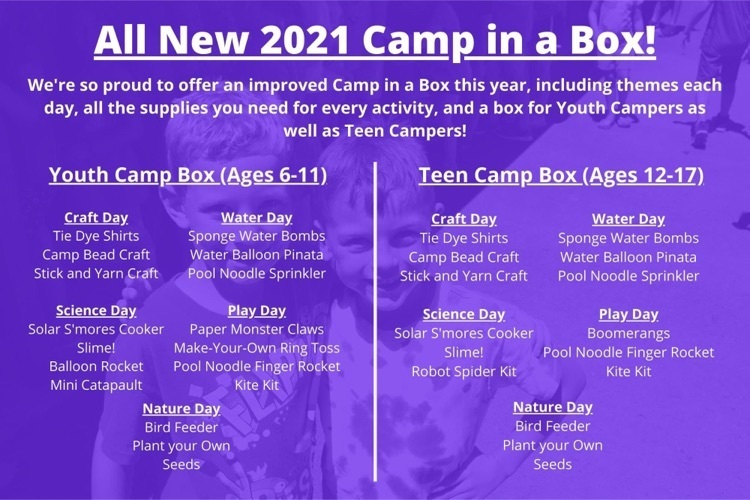 All New 2021 Camp in a Box!

We're so proud to offer an improved Camp in a Box this year, including themes each day, all the supplies you need for every activity, and a box for Youth Campers as well as Teen Campers!

Youth Camp Box (Ages 6-11)

Craft Day
Tie Dye Shirts
Camp Bead Craft
Stick and Yarn Craft

Water Day
Sponge Water Bombs
Water Balloon Pinata
Pool Noodle Sprinkler

Science Day
Solar S'mores Cooker
Slime!
Balloon Rocket
Mini Catapault

Play Day
Paper Monster Claws
Make-Your-Own Ring Toss
Pool Noodle Finger Rocket
Kite Kit

Nature Day
Bird Feeder
Plant your Own
Seeds

Teen Camp Box (Ages 12-17)

Craft Day
Tie Dye Shirts
Camp Bead Craft
Stick and Yarn Craft

Water Day
Sponge Water Bombs
Water Balloon Pinata
Pool Noodle Sprinkler

Science Day
Solar S'mores Cooker
Slime!
Robot Spider Kit

Play Day
Boomerangs
Pool Noodle Finger Rocket
Kite Kit

Nature Day
Bird Feeder
Plant your Own
Seeds